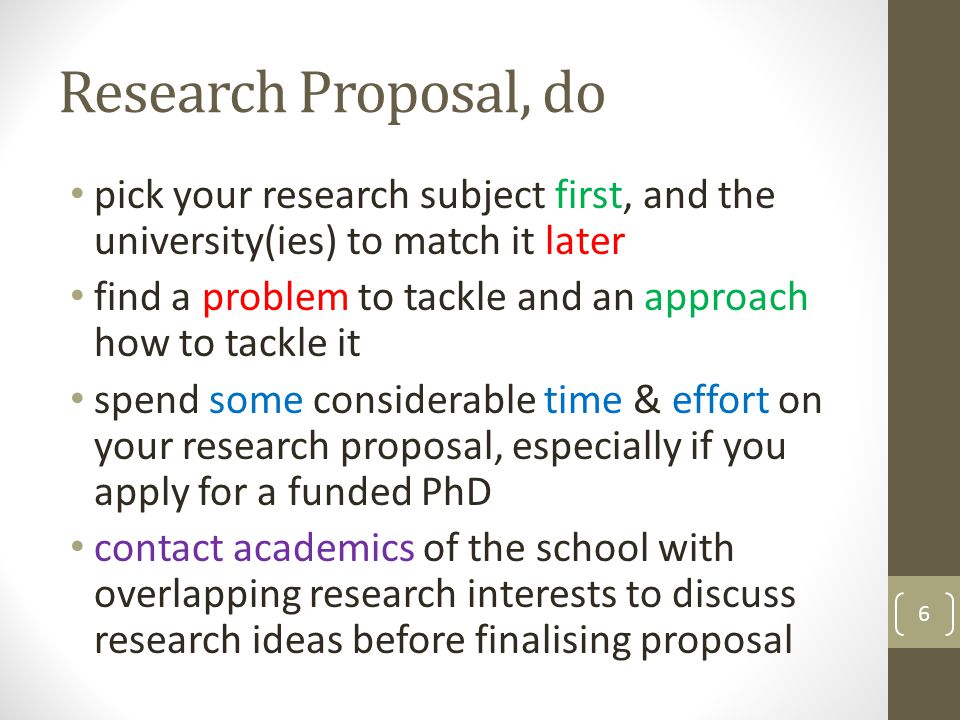 Research Proposal, do

• pick your research subject first, and the university(ies) to match it later
• find a problem to tackle and an approach how to tackle it
• spend some considerable time & effort on your research proposal, especially if you apply for a funded PhD
• contact academics of the school with overlapping research interests to discuss research ideas before finalising proposal

6